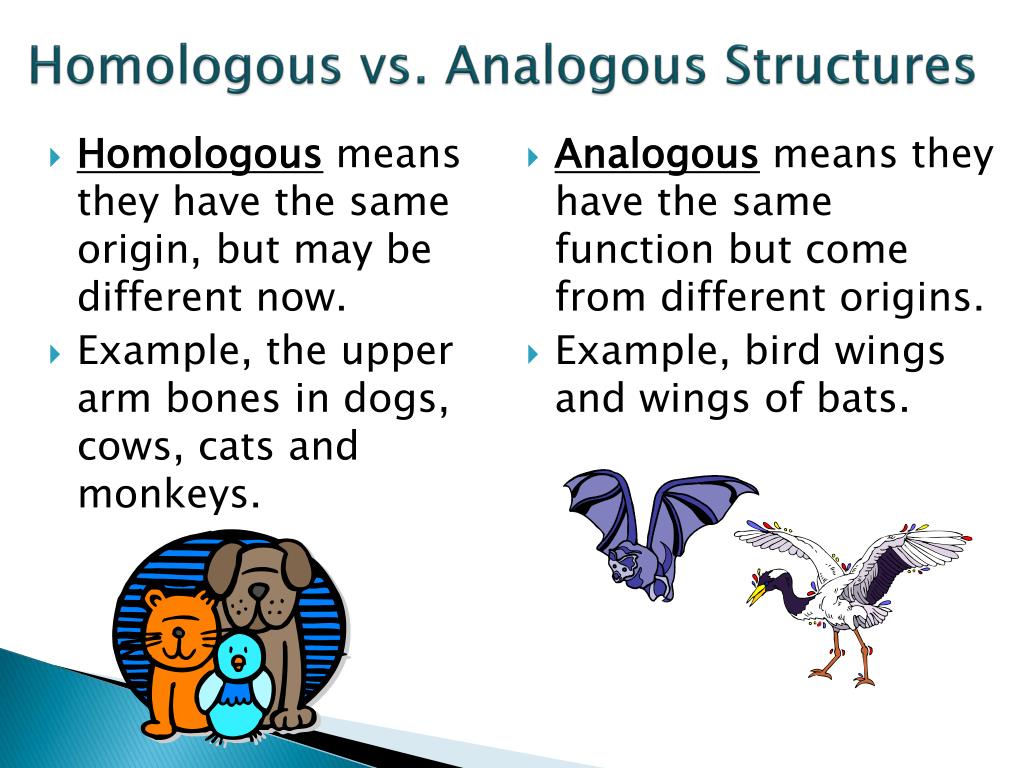 Homologous vs. Analogous Structures

Homologous means they have the same origin, but may be different now.

Example, the upper arm bones in dogs, cows, cats and monkeys.

Analogous means they have the same function but come from different origins.

Example, bird wings and wings of bats.